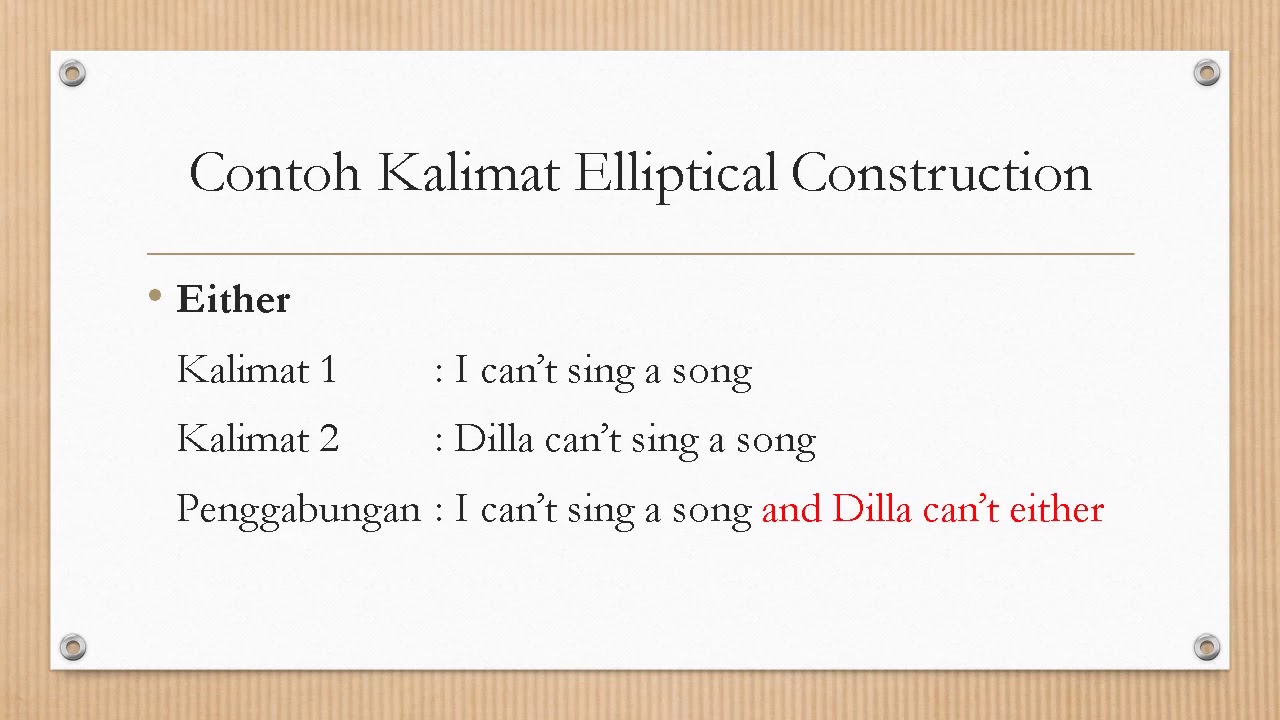 Contoh Kalimat Elliptical Construction

• Either

Kalimat 1 : I can't sing a song

Kalimat 2 : Dilla can't sing a song

Penggabungan : I can't sing a song and Dilla can't either